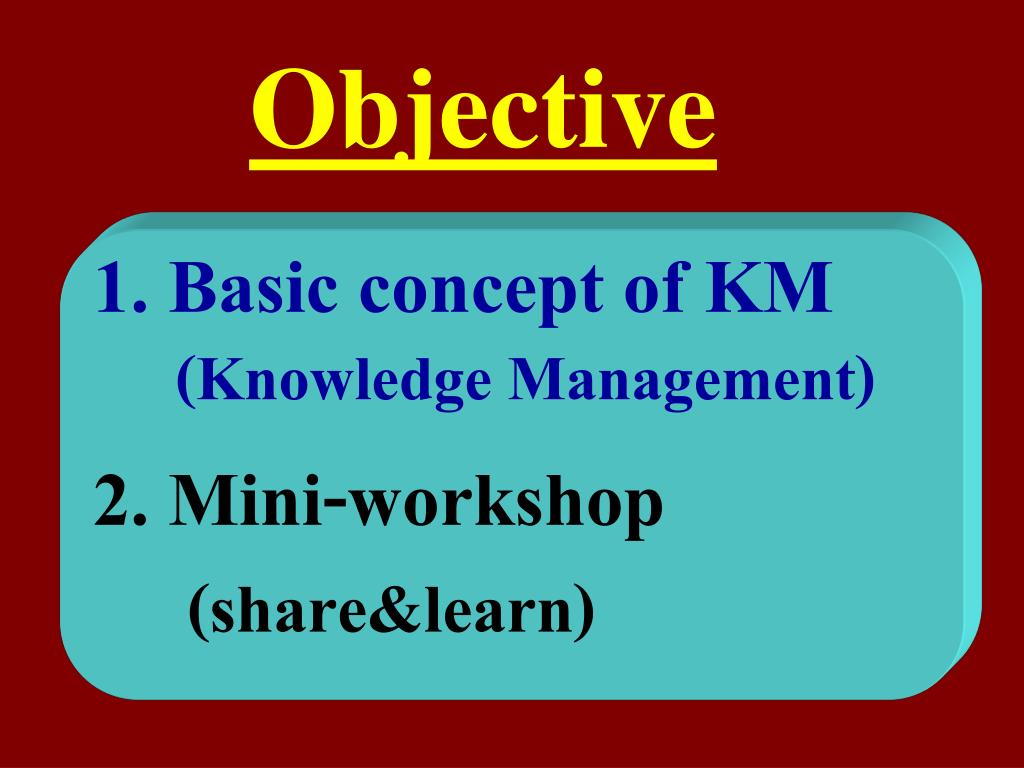 Objective

1. Basic concept of KM
(Knowledge Management)

2. Mini-workshop
(share&learn)